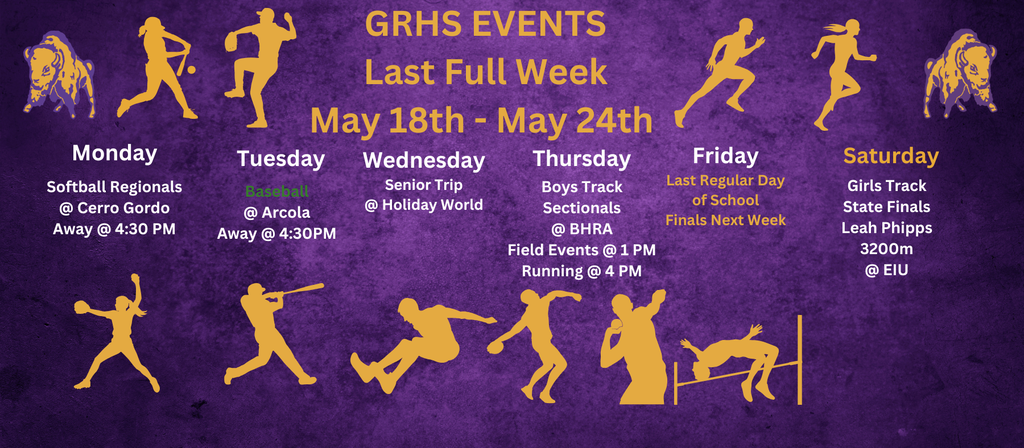 GRHS EVENTS
Last Full Week
May 18th - May 24th

Monday
Softball Regionals
@ Cerro Gordo
Away @ 4:30 PM

Tuesday
Baseball
@ Arcola
Away @ 4:30PM

Wednesday
Senior Trip
@ Holiday World

Thursday
Boys Track
Sectionals
@ BHRA
Field Events @ 1 PM
Running @ 4 PM

Friday
Last Regular Day
of School
Finals Next Week

Saturday
Girls Track
State Finals
Leah Phipps
3200m
@ EIU